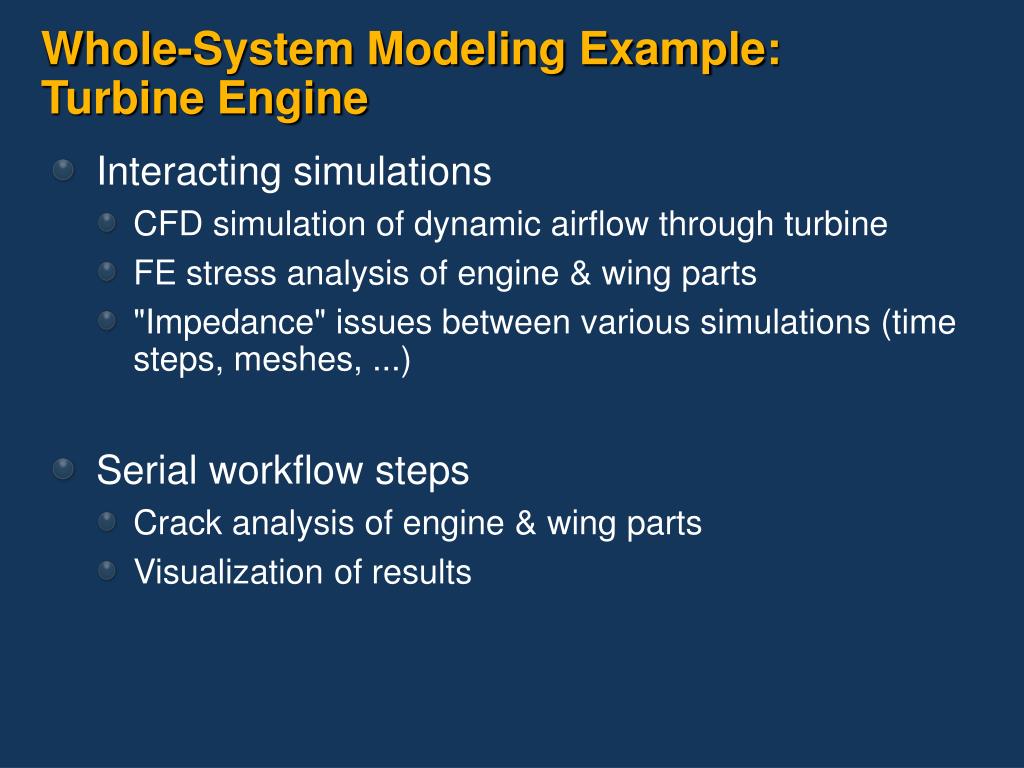 Whole-System Modeling Example: Turbine Engine

Interacting simulations

CFD simulation of dynamic airflow through turbine

FE stress analysis of engine & wing parts

"Impedance" issues between various simulations (time steps, meshes, ...)

Serial workflow steps

Crack analysis of engine & wing parts

Visualization of results